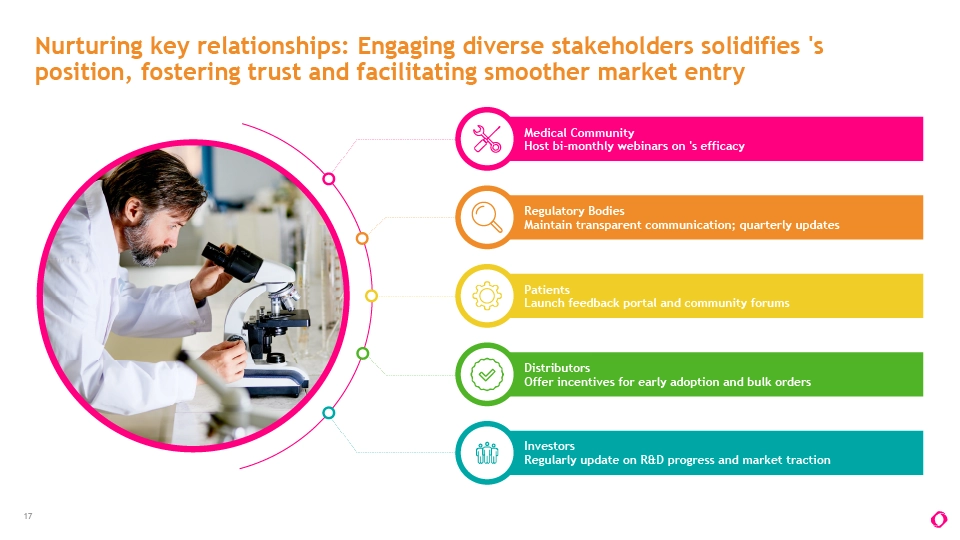 Nurturing key relationships: Engaging diverse stakeholders solidifies 's position, fostering trust and facilitating smoother market entry

Medical Community
Host bi-monthly webinars on 's efficacy

Regulatory Bodies
Maintain transparent communication; quarterly updates

Patients
Launch feedback portal and community forums

Distributors
Offer incentives for early adoption and bulk orders

Investors
Regularly update on R&D progress and market traction

17